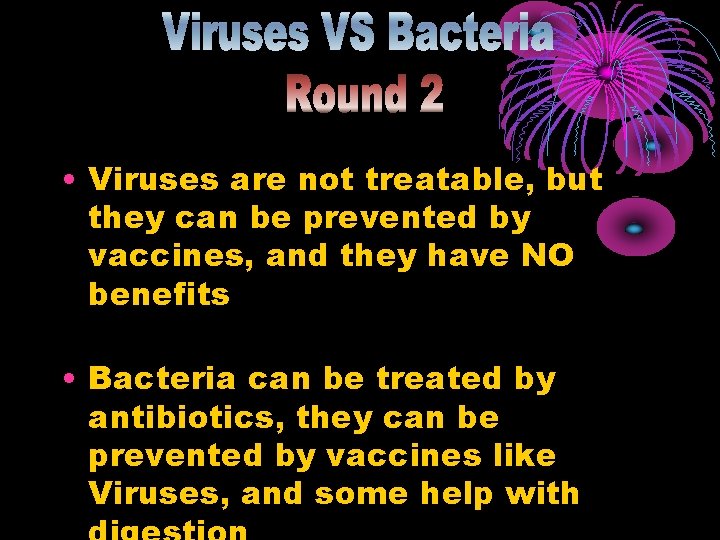 Viruses VS Bacteria
Round 2

• Viruses are not treatable, but they can be prevented by vaccines, and they have NO benefits

• Bacteria can be treated by antibiotics, they can be prevented by vaccines like Viruses, and some help with digestion